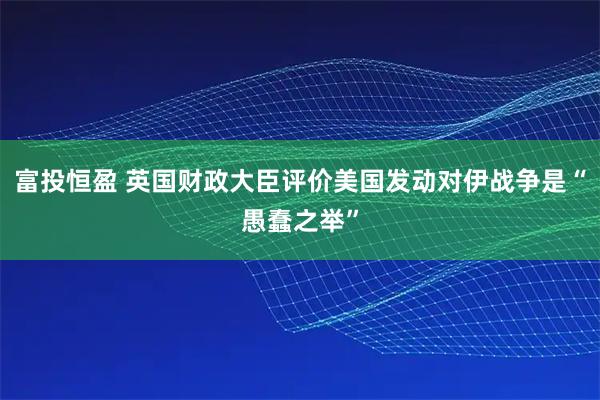 富投恒盈 英国财政大臣评价美国发动对伊战争是“愚蠢之举”